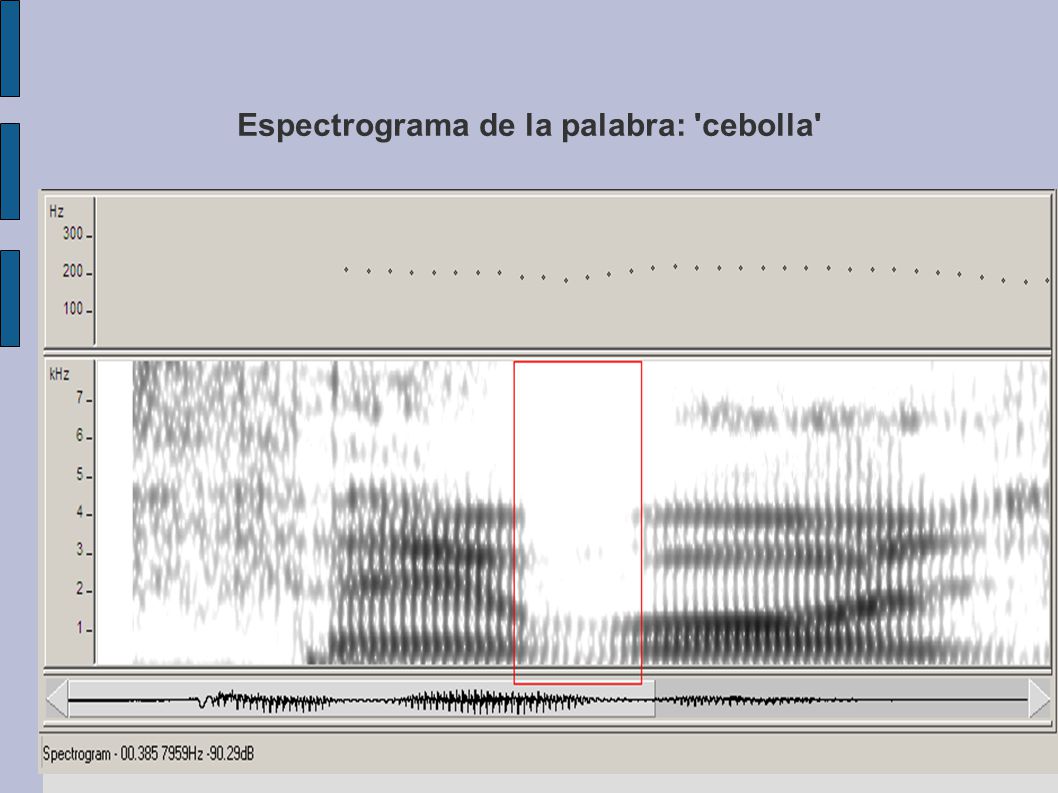 Espectrograma de la palabra: 'cebolla'

Hz
300
200
100

kHz
7
6
5
4
3
2
1

Spectrogram - 00.385 7959Hz -90.29dB